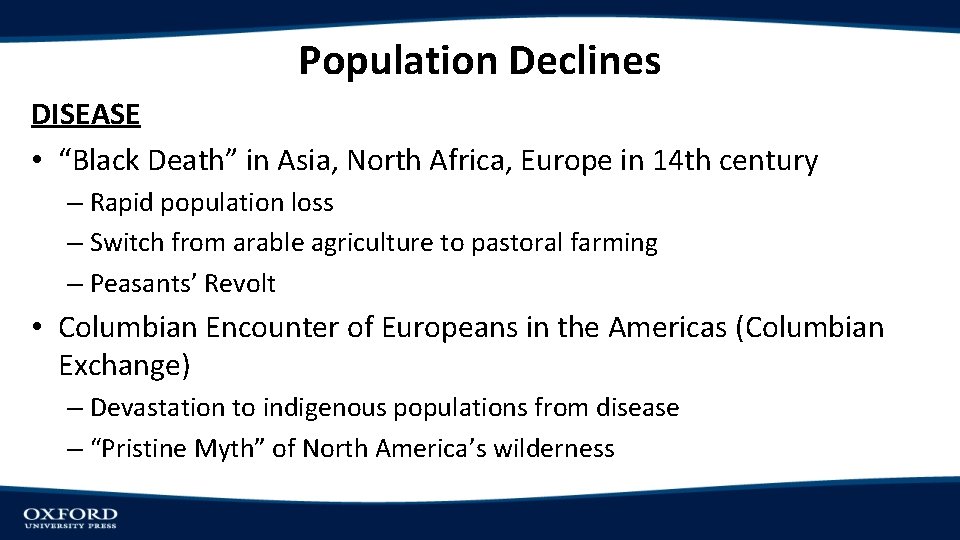 Population Declines

DISEASE

• “Black Death” in Asia, North Africa, Europe in 14th century
  – Rapid population loss
  – Switch from arable agriculture to pastoral farming
  – Peasants’ Revolt

• Columbian Encounter of Europeans in the Americas (Columbian Exchange)
  – Devastation to indigenous populations from disease
  – “Pristine Myth” of North America’s wilderness

OXFORD
UNIVERSITY PRESS